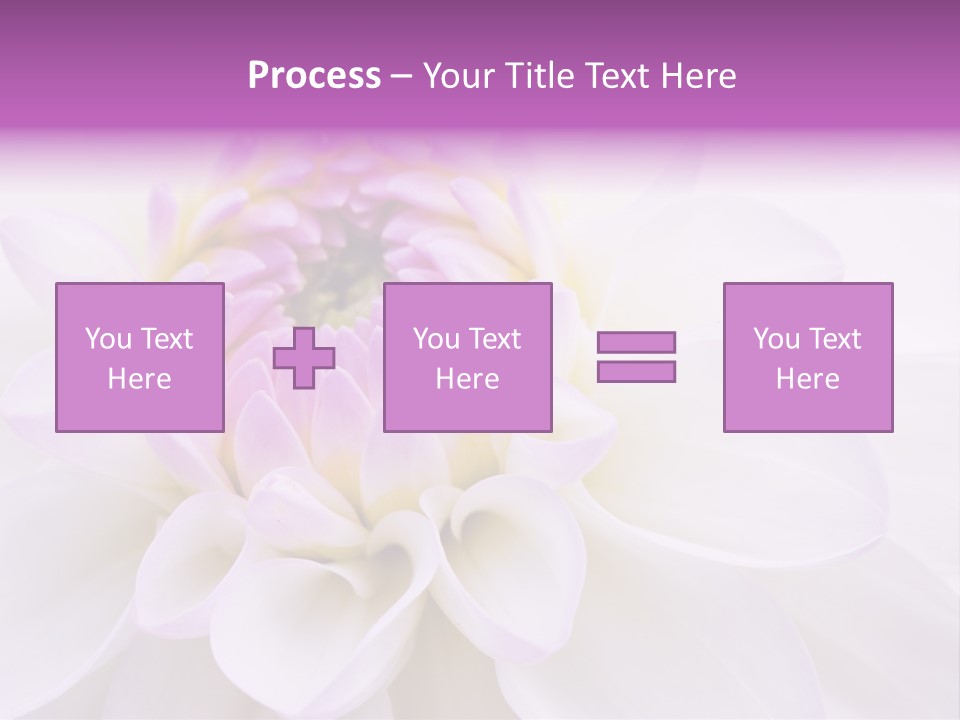 Process – Your Title Text Here

You Text Here

You Text Here

You Text Here